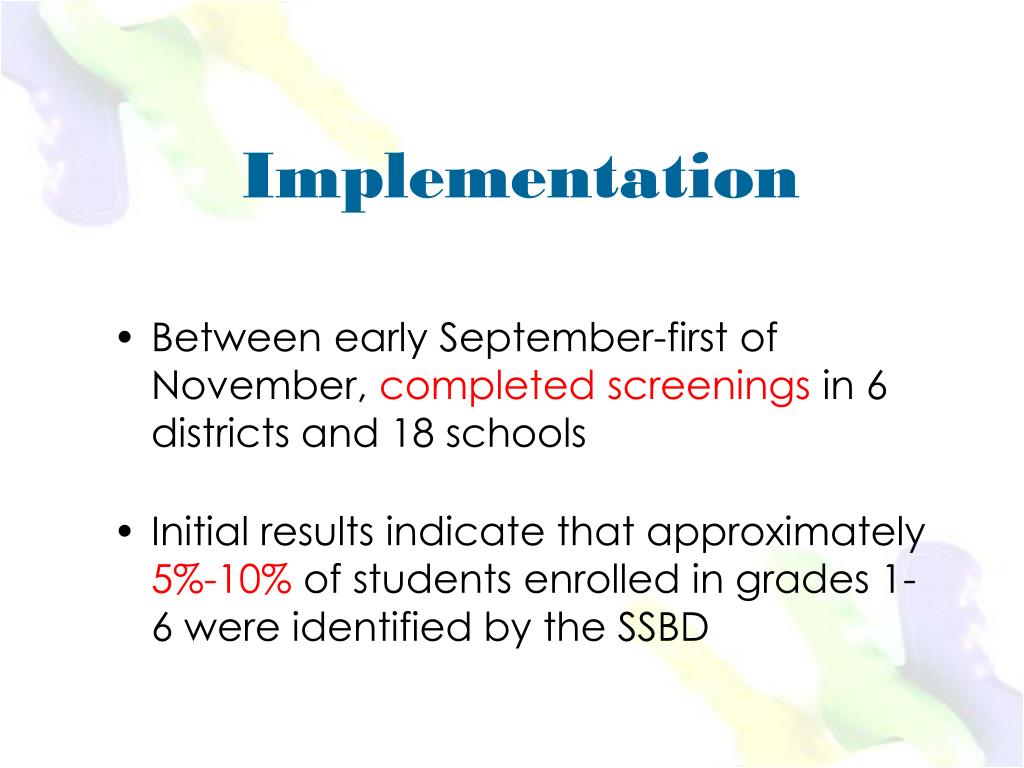 Implementation

• Between early September-first of November, completed screenings in 6 districts and 18 schools

• Initial results indicate that approximately 5%-10% of students enrolled in grades 1-6 were identified by the SSBD